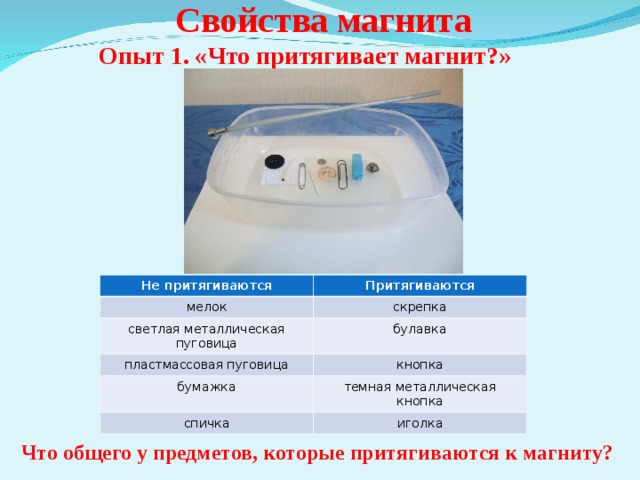 Свойства магнита

Опыт 1. «Что притягивает магнит?»

| Не притягиваются | Притягиваются |
|---|---|
| мелок | скрепка |
| светлая металлическая пуговица | булавка |
| пластмассовая пуговица | кнопка |
| бумажка | темная металлическая кнопка |
| спичка | иголка |

Что общего у предметов, которые притягиваются к магниту?